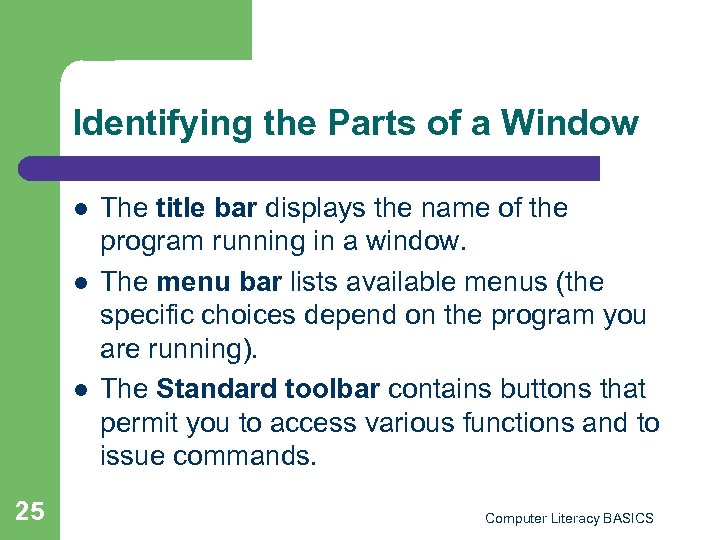 Identifying the Parts of a Window

- The title bar displays the name of the program running in a window.
- The menu bar lists available menus (the specific choices depend on the program you are running).
- The Standard toolbar contains buttons that permit you to access various functions and to issue commands.

25

Computer Literacy BASICS